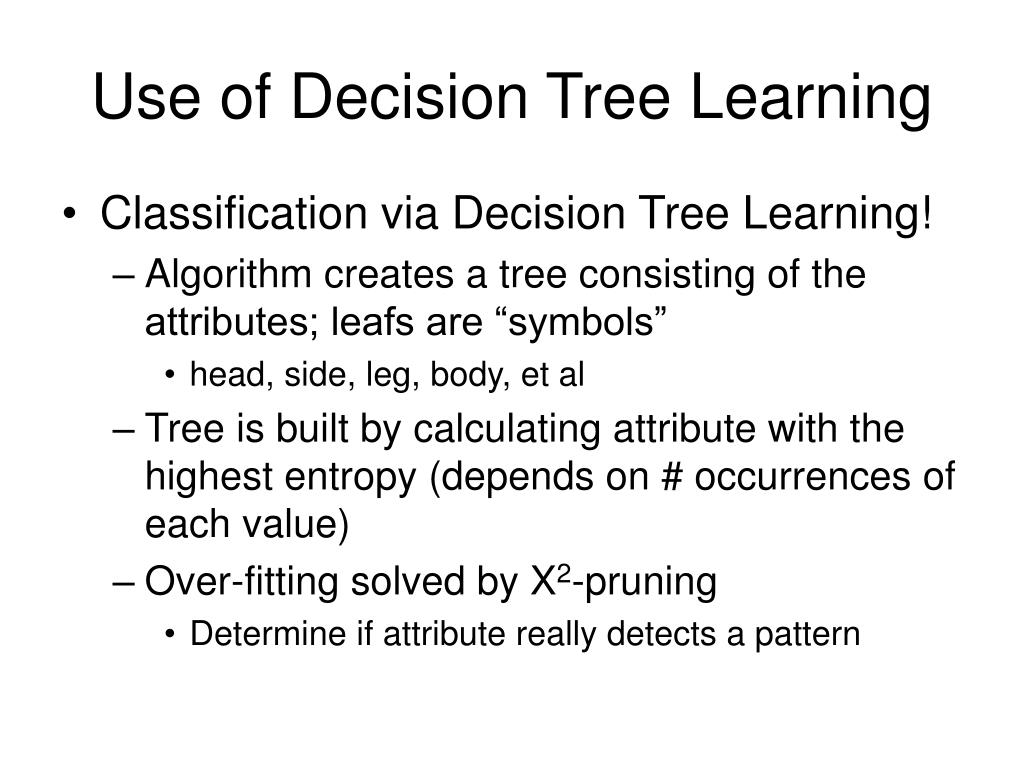 Use of Decision Tree Learning

• Classification via Decision Tree Learning!
– Algorithm creates a tree consisting of the attributes; leafs are “symbols”
• head, side, leg, body, et al
– Tree is built by calculating attribute with the highest entropy (depends on # occurrences of each value)
– Over-fitting solved by $X^2$-pruning
• Determine if attribute really detects a pattern